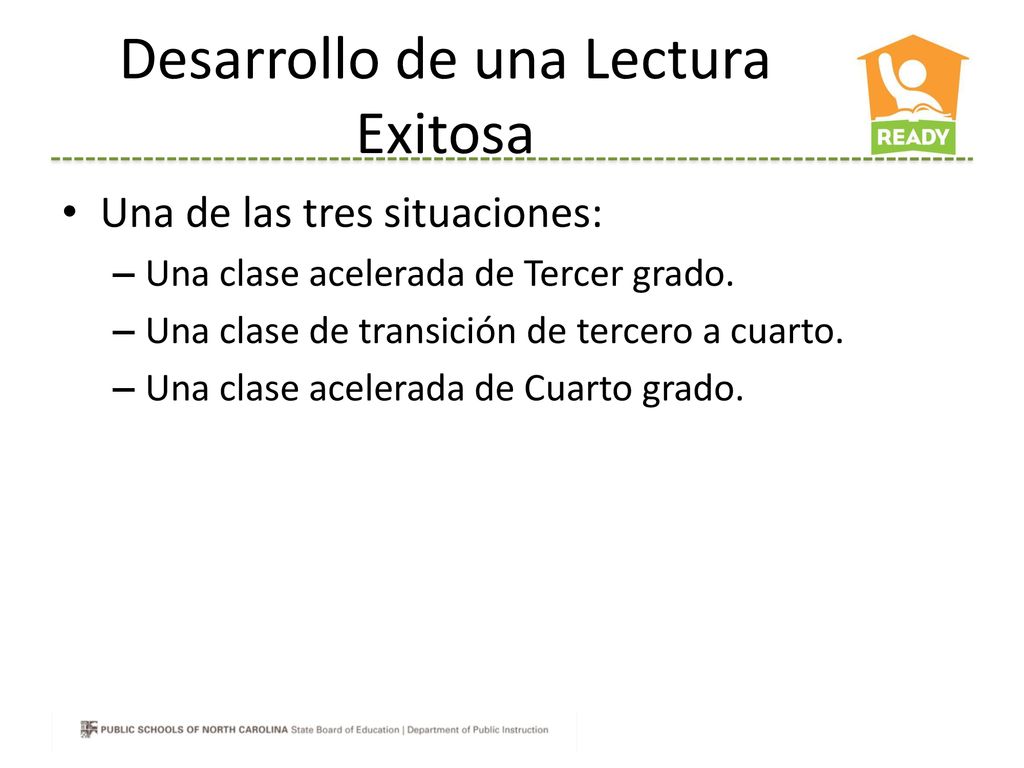 Desarrollo de una Lectura Exitosa

READY

• Una de las tres situaciones:
– Una clase acelerada de Tercer grado.
– Una clase de transición de tercero a cuarto.
– Una clase acelerada de Cuarto grado.

PUBLIC SCHOOLS OF NORTH CAROLINA State Board of Education | Department of Public Instruction